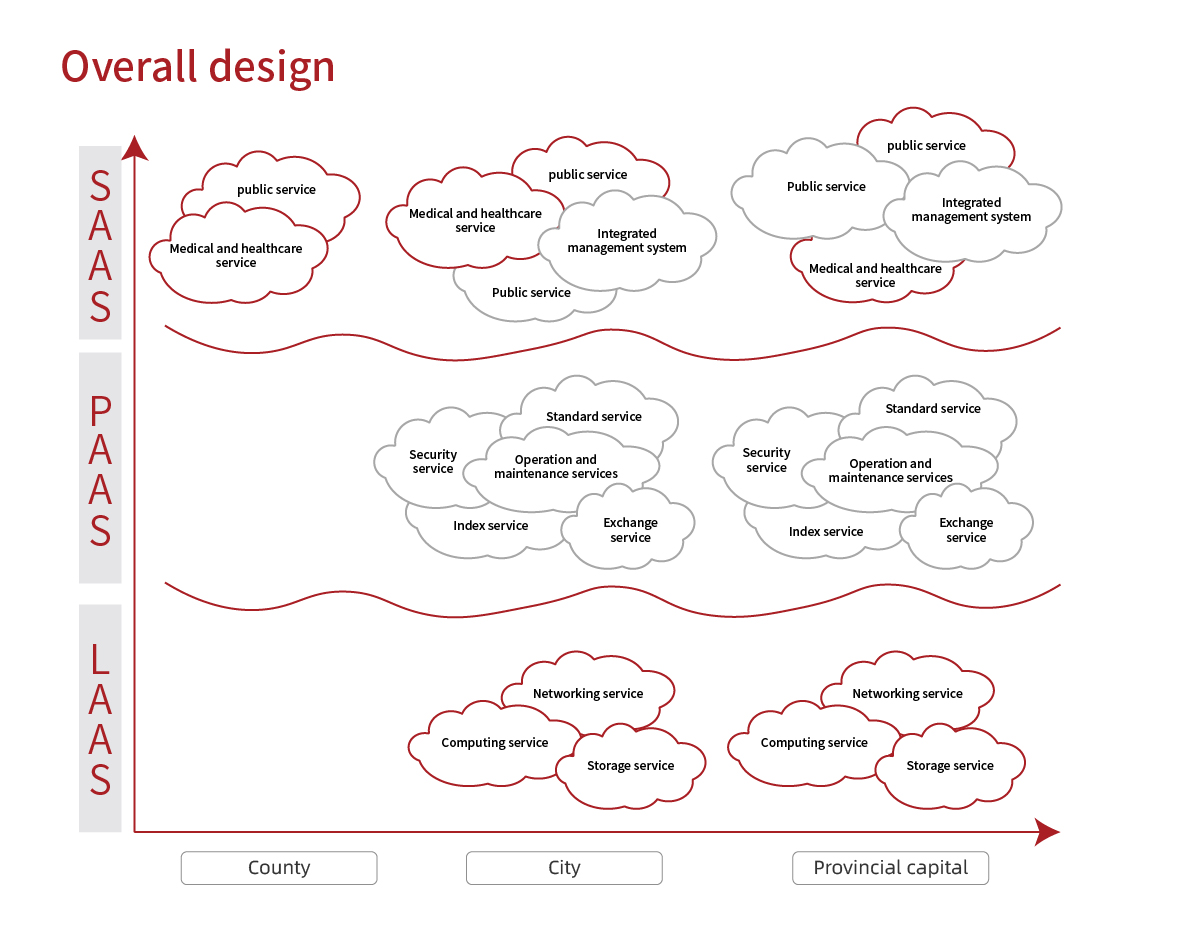 Overall design

SAAS

public service

Medical and healthcare service

public service

Medical and healthcare service

Integrated management system

Public service

public service

Public service

Integrated management system

Medical and healthcare service

PAAS

Standard service

Security service

Operation and maintenance services

Index service

Exchange service

Standard service

Security service

Operation and maintenance services

Index service

Exchange service

LAAS

Networking service

Computing service

Storage service

Networking service

Computing service

Storage service

County

City

Provincial capital